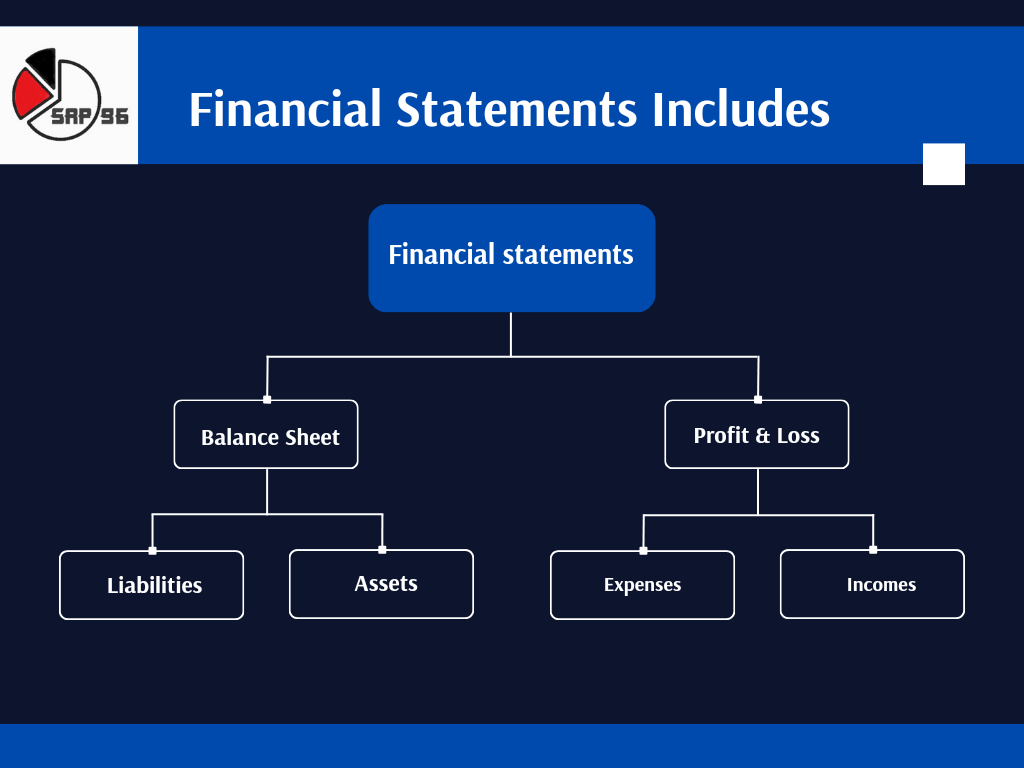 SRP 96

Financial Statements Includes

Financial statements

Balance Sheet

Profit & Loss

Liabilities

Assets

Expenses

Incomes